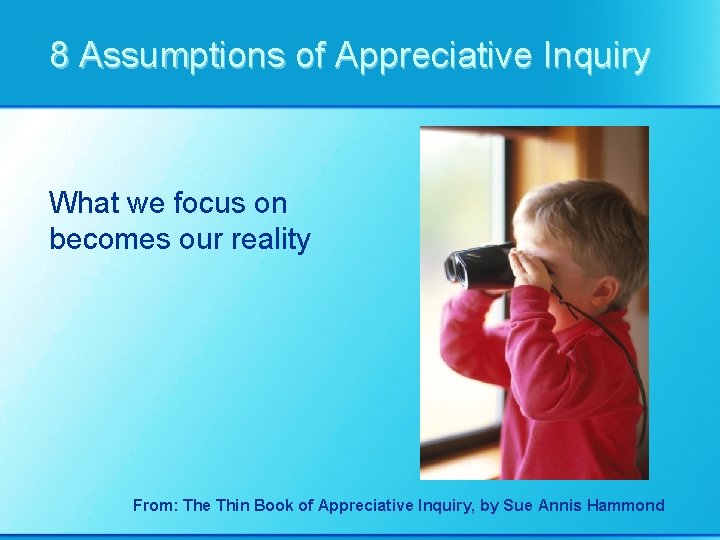 8 Assumptions of Appreciative Inquiry

What we focus on becomes our reality

From: The Thin Book of Appreciative Inquiry, by Sue Annis Hammond